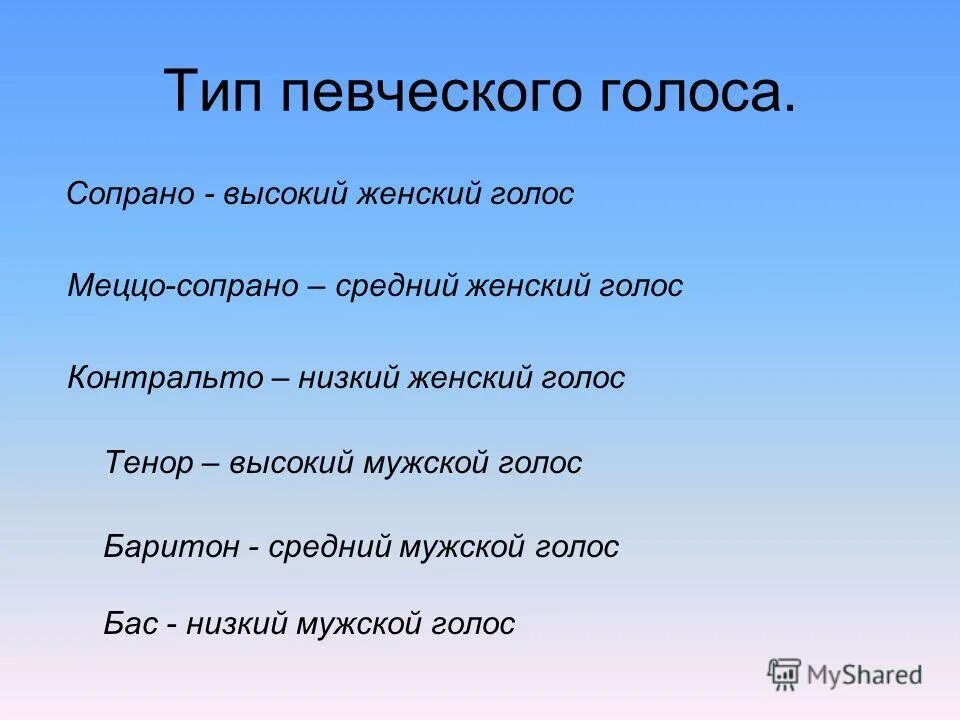 Тип певческого голоса.

Сопрано - высокий женский голос

Меццо-сопрано – средний женский голос

Контральто – низкий женский голос

Тенор – высокий мужской голос

Баритон - средний мужской голос

Бас - низкий мужской голос

MyShared